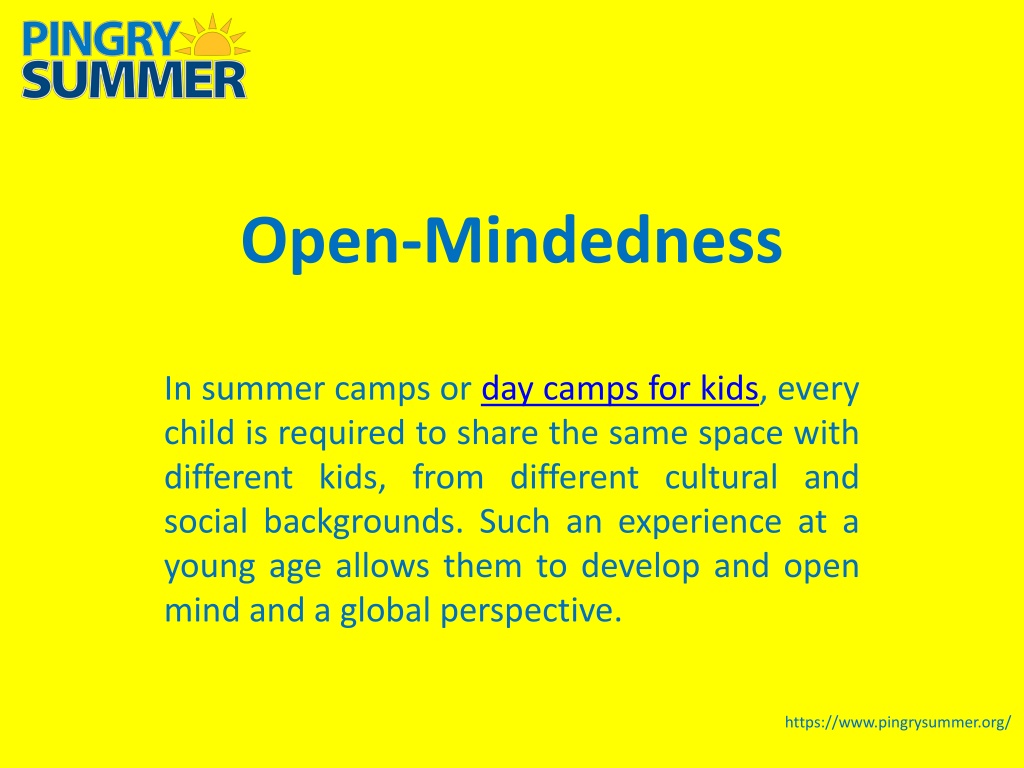 PINGRY SUMMER

Open-Mindedness

In summer camps or day camps for kids, every child is required to share the same space with different kids, from different cultural and social backgrounds. Such an experience at a young age allows them to develop and open mind and a global perspective.

https://www.pingrysummer.org/